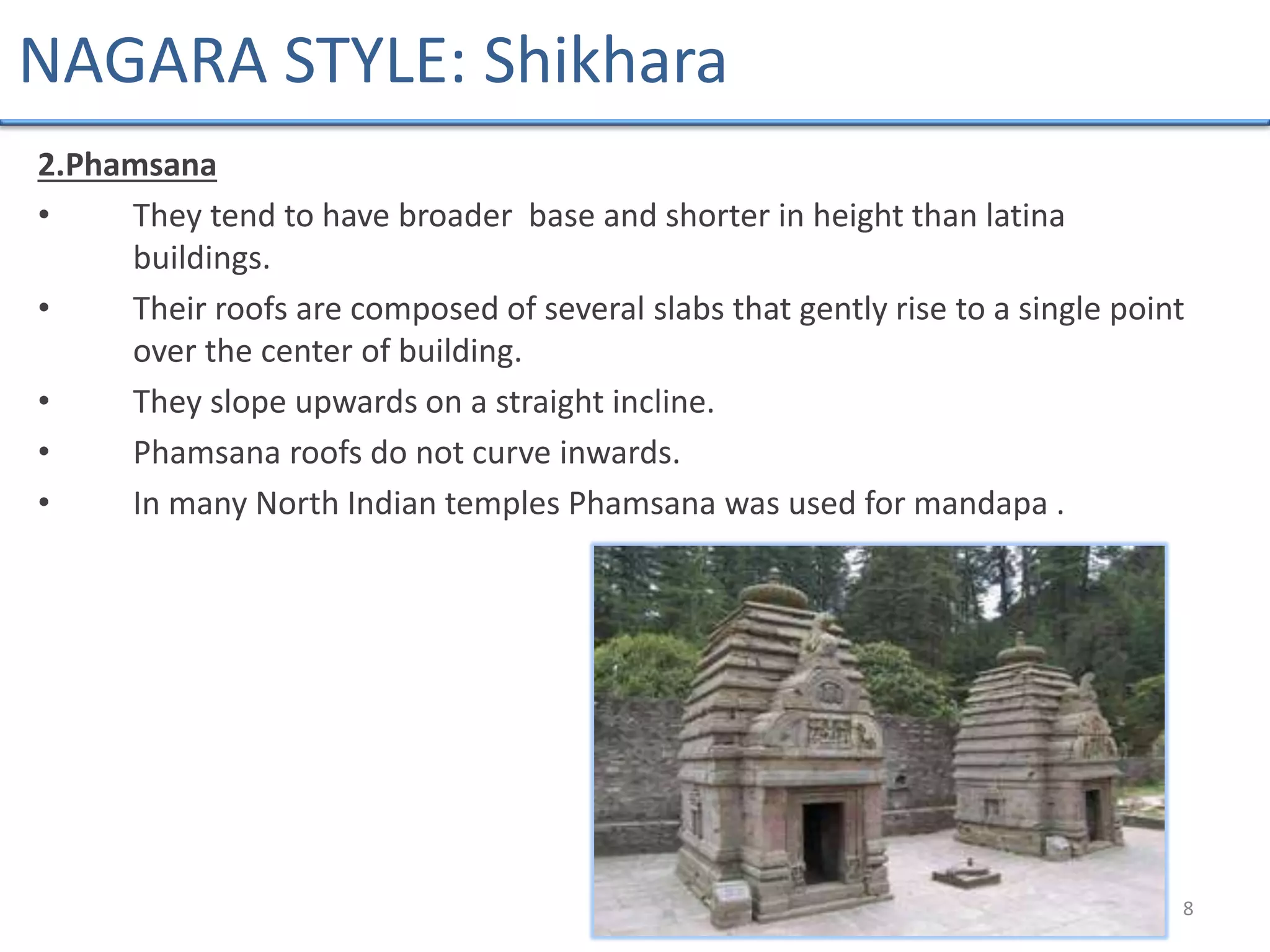 NAGARA STYLE: Shikhara

2.Phamsana

• They tend to have broader base and shorter in height than latina buildings.

• Their roofs are composed of several slabs that gently rise to a single point over the center of building.

• They slope upwards on a straight incline.

• Phamsana roofs do not curve inwards.

• In many North Indian temples Phamsana was used for mandapa .

8